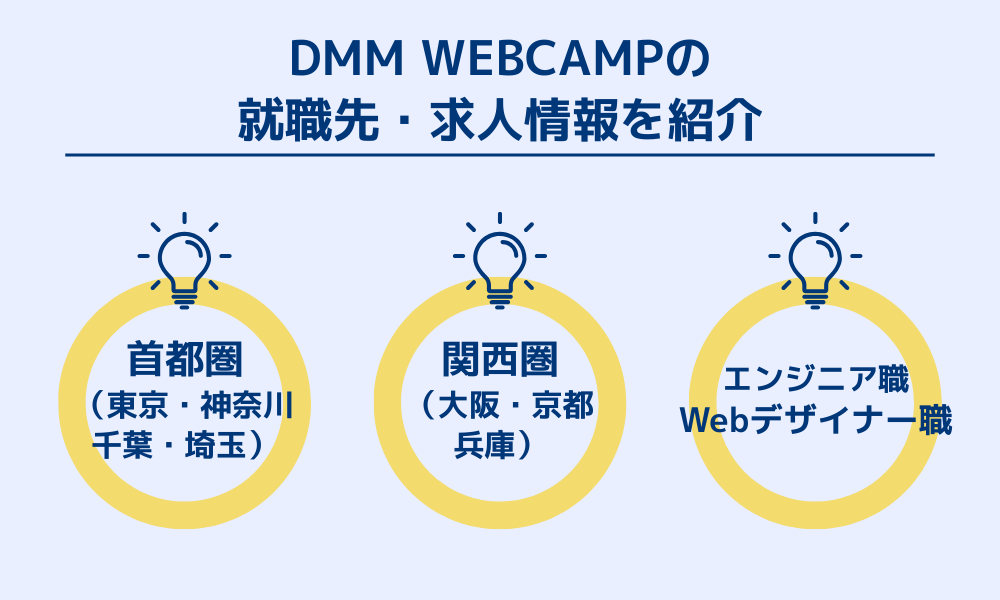 DMM WEBCAMPの
就職先・求人情報を紹介

首都圏
（東京・神奈川
千葉・埼玉）

関西圏
（大阪・京都
兵庫）

エンジニア職
Webデザイナー職